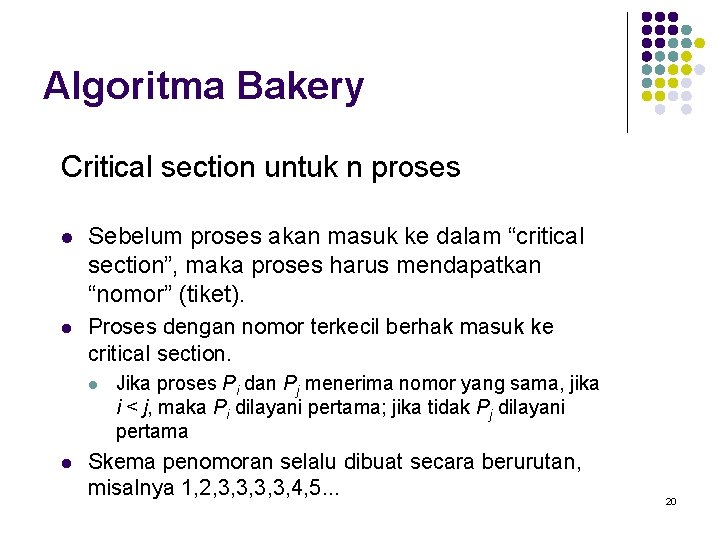 Algoritma Bakery

Critical section untuk n proses

- Sebelum proses akan masuk ke dalam “critical section”, maka proses harus mendapatkan “nomor” (tiket).
- Proses dengan nomor terkecil berhak masuk ke critical section.
  - Jika proses $P_i$ dan $P_j$ menerima nomor yang sama, jika $i < j$, maka $P_i$ dilayani pertama; jika tidak $P_j$ dilayani pertama
- Skema penomoran selalu dibuat secara berurutan, misalnya 1,2,3,3,3,3,4,5...

20